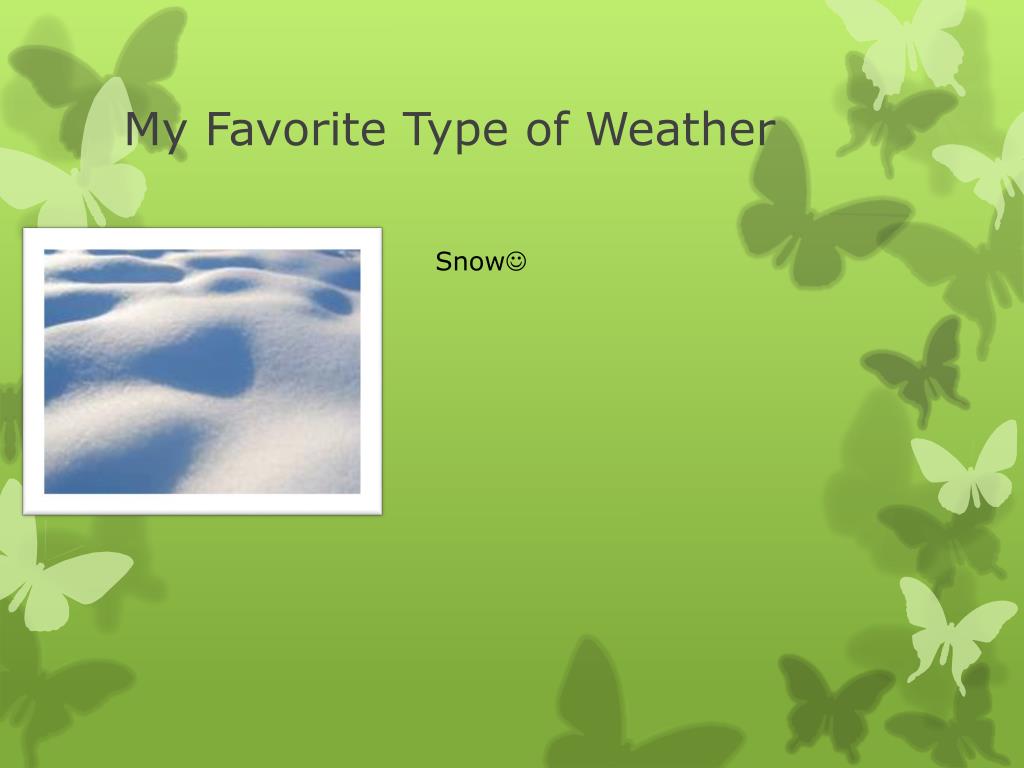 My Favorite Type of Weather

Snow☺